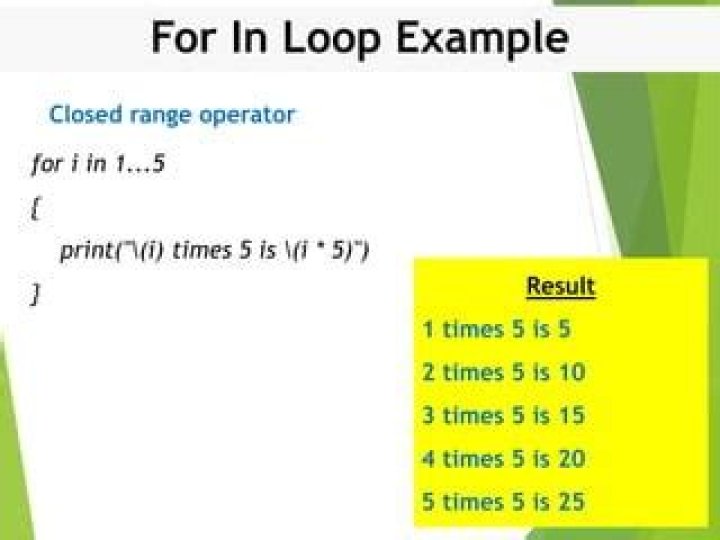 For In Loop Example

Closed range operator

for i in 1...5

{

print("\(i) times 5 is \(i * 5)")

}

Result

1 times 5 is 5

2 times 5 is 10

3 times 5 is 15

4 times 5 is 20

5 times 5 is 25